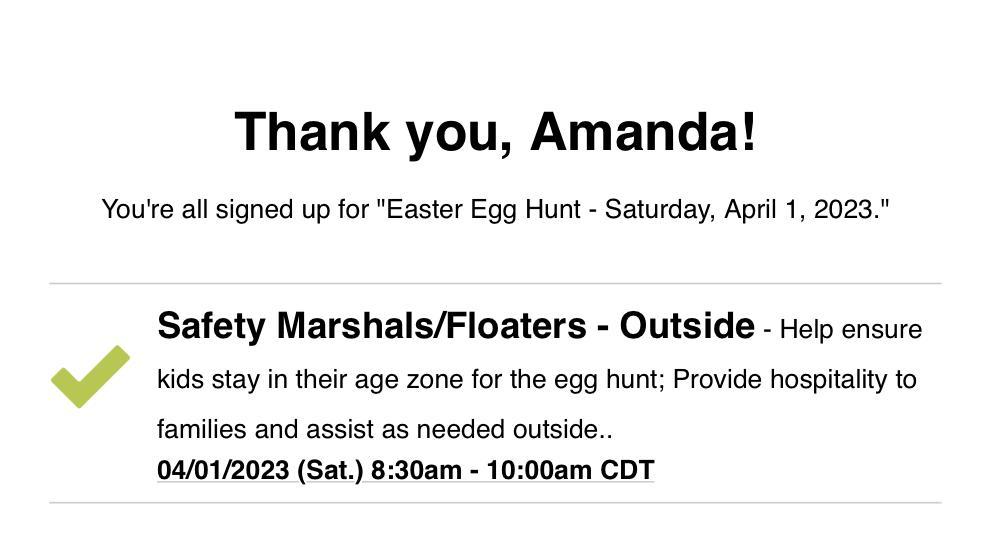 Thank you, Amanda!

You're all signed up for "Easter Egg Hunt - Saturday, April 1, 2023."

Safety Marshals/Floaters - Outside - Help ensure kids stay in their age zone for the egg hunt; Provide hospitality to families and assist as needed outside..
04/01/2023 (Sat.) 8:30am - 10:00am CDT